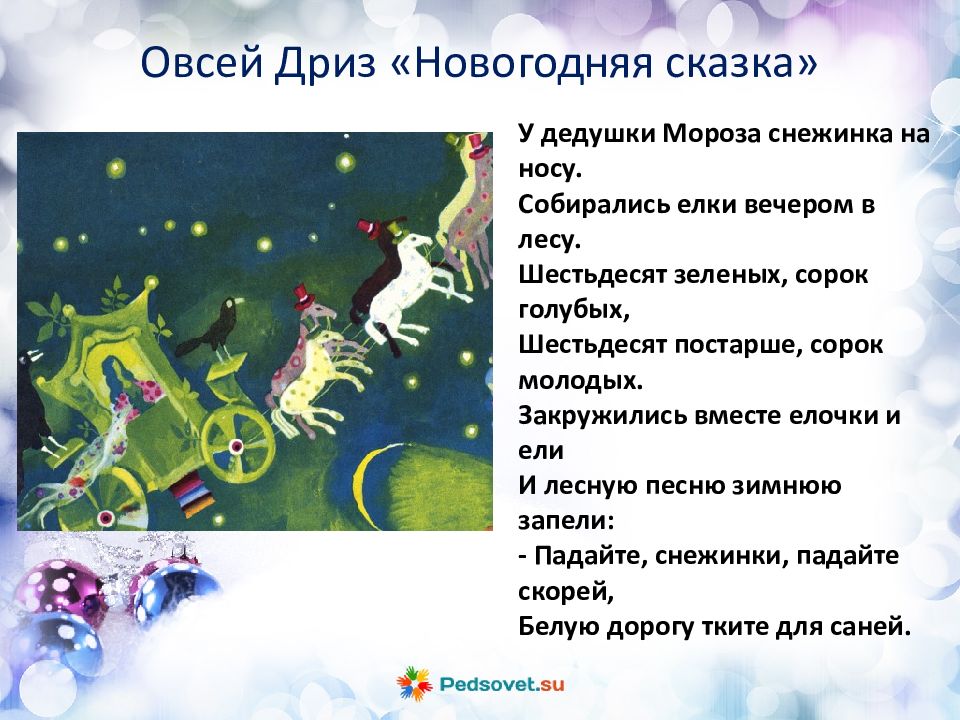 Овсей Дриз «Новогодняя сказка»

У дедушки Мороза снежинка на носу.
Собирались елки вечером в лесу.
Шестьдесят зеленых, сорок голубых,
Шестьдесят постарше, сорок молодых.
Закружились вместе елочки и ели
И лесную песню зимнюю запели:
- Падайте, снежинки, падайте скорей,
Белую дорогу тките для саней.

Pedsovet.su